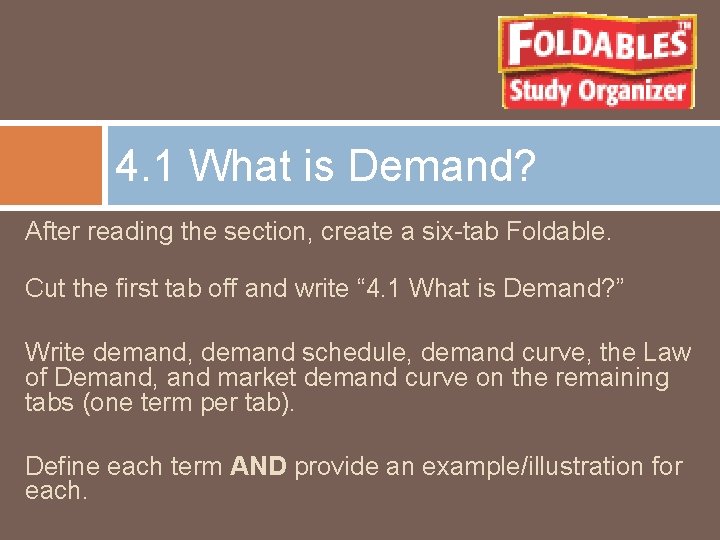 FOLDABLES™
Study Organizer

4.1 What is Demand?

After reading the section, create a six-tab Foldable.

Cut the first tab off and write "4.1 What is Demand?"

Write demand, demand schedule, demand curve, the Law of Demand, and market demand curve on the remaining tabs (one term per tab).

Define each term AND provide an example/illustration for each.